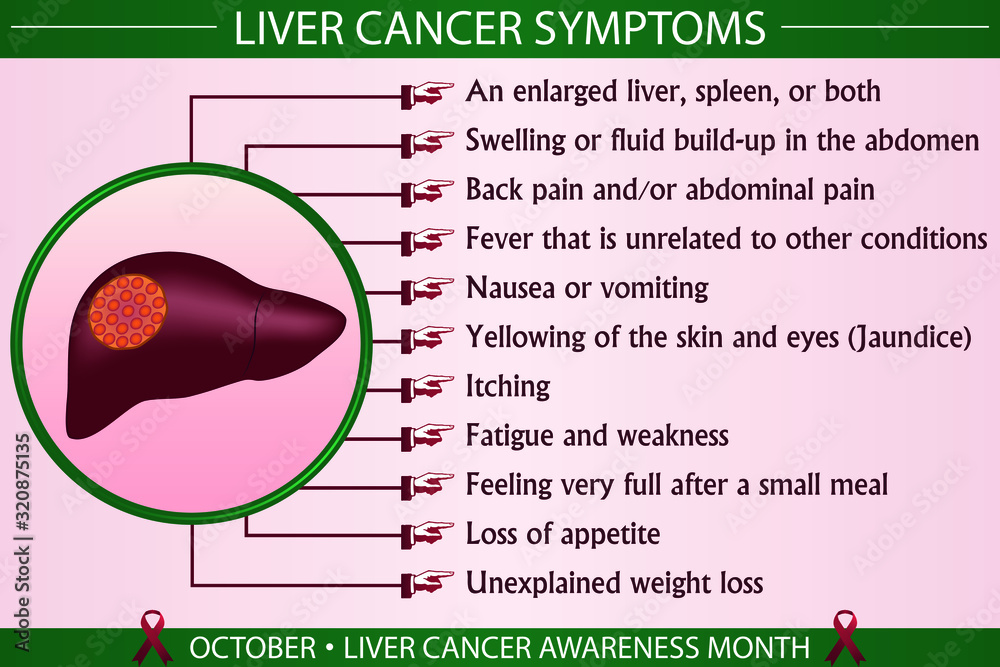 LIVER CANCER SYMPTOMS

An enlarged liver, spleen, or both

Swelling or fluid build-up in the abdomen

Back pain and/or abdominal pain

Fever that is unrelated to other conditions

Nausea or vomiting

Yellowing of the skin and eyes (Jaundice)

Itching

Fatigue and weakness

Feeling very full after a small meal

Loss of appetite

Unexplained weight loss

OCTOBER • LIVER CANCER AWARENESS MONTH

Adobe Stock | #320875135